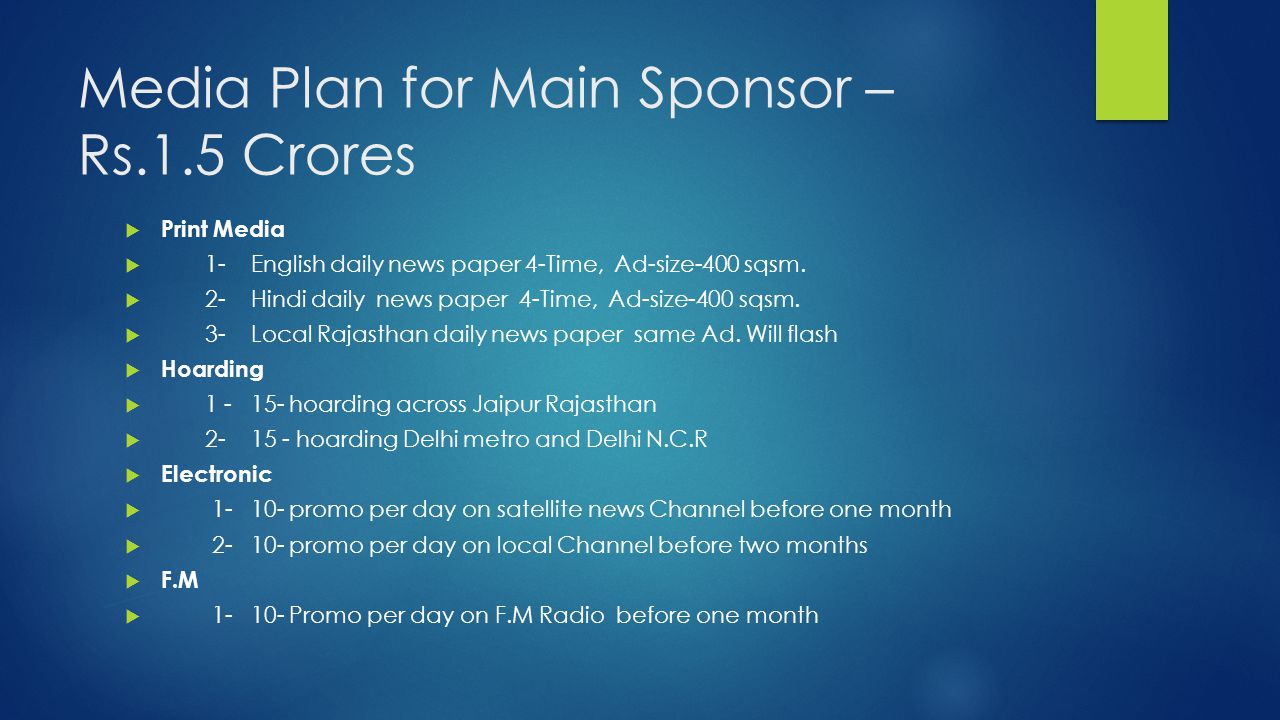 Media Plan for Main Sponsor – Rs.1.5 Crores

Print Media

1- English daily news paper 4-Time, Ad-size-400 sqsm.

2- Hindi daily news paper 4-Time, Ad-size-400 sqsm.

3- Local Rajasthan daily news paper same Ad. Will flash

Hoarding

1 - 15- hoarding across Jaipur Rajasthan

2- 15 - hoarding Delhi metro and Delhi N.C.R

Electronic

1- 10- promo per day on satellite news Channel before one month

2- 10- promo per day on local Channel before two months

F.M

1- 10- Promo per day on F.M Radio before one month